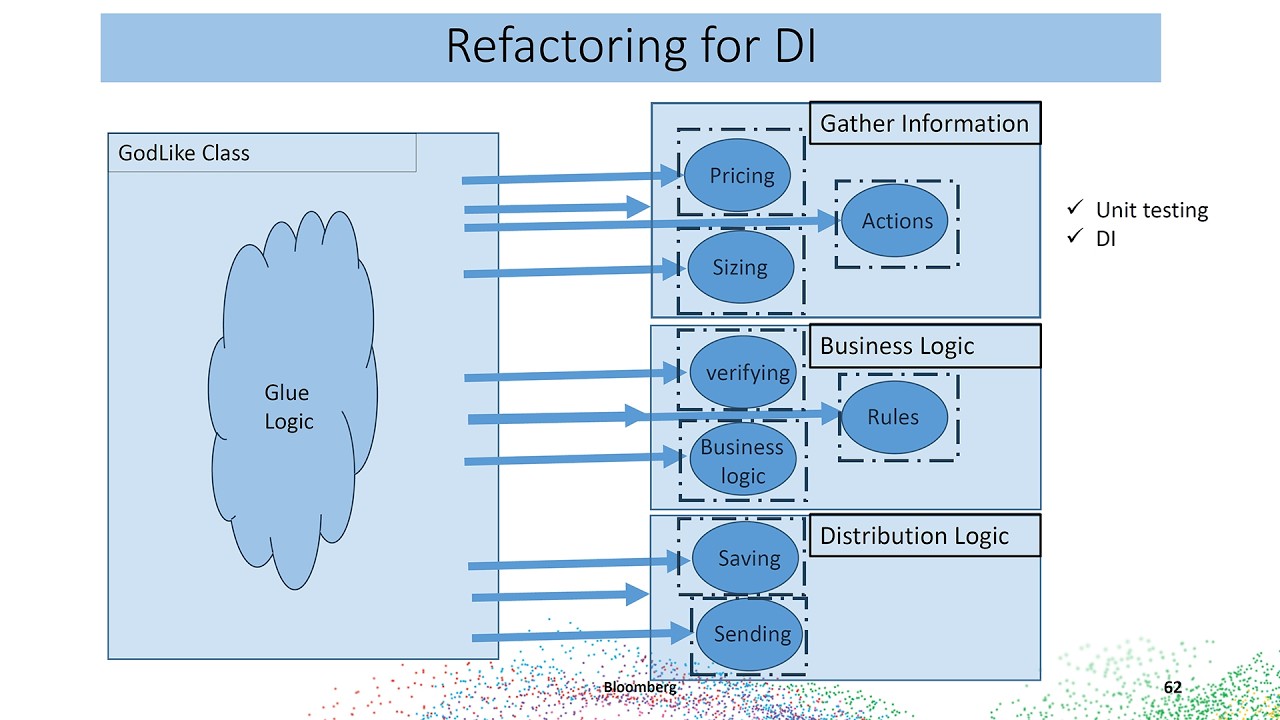 Refactoring for DI

GodLike Class

Glue Logic

Gather Information

Pricing

Actions

Sizing

Business Logic

verifying

Rules

Business logic

Distribution Logic

Saving

Sending

✓ Unit testing
✓ DI

Bloomberg

62